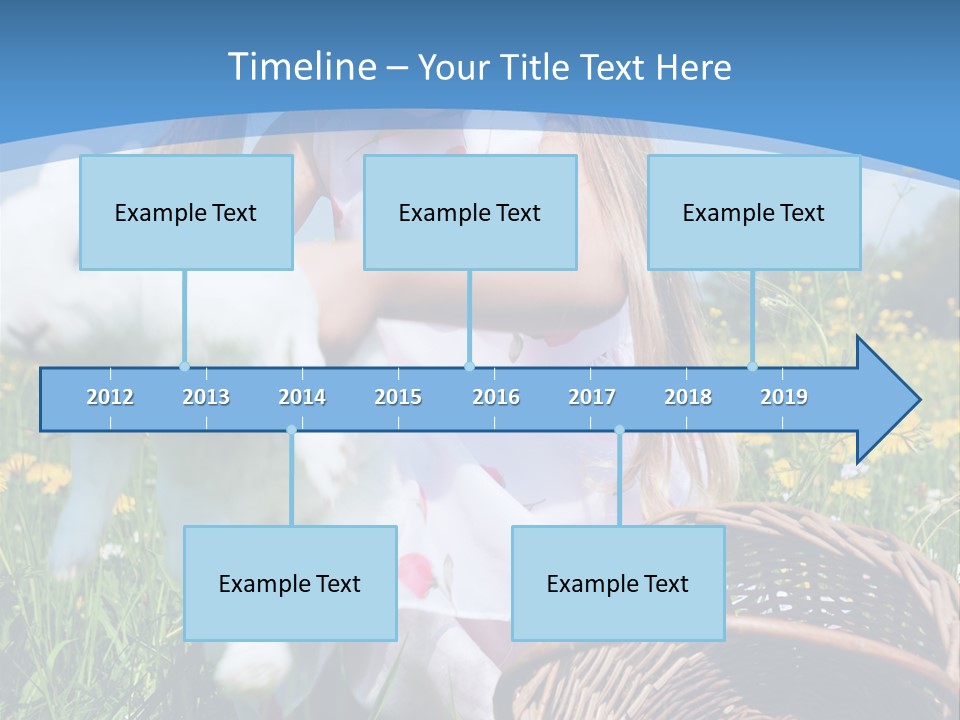 Timeline – Your Title Text Here

Example Text

Example Text

Example Text

2012 2013 2014 2015 2016 2017 2018 2019

Example Text

Example Text